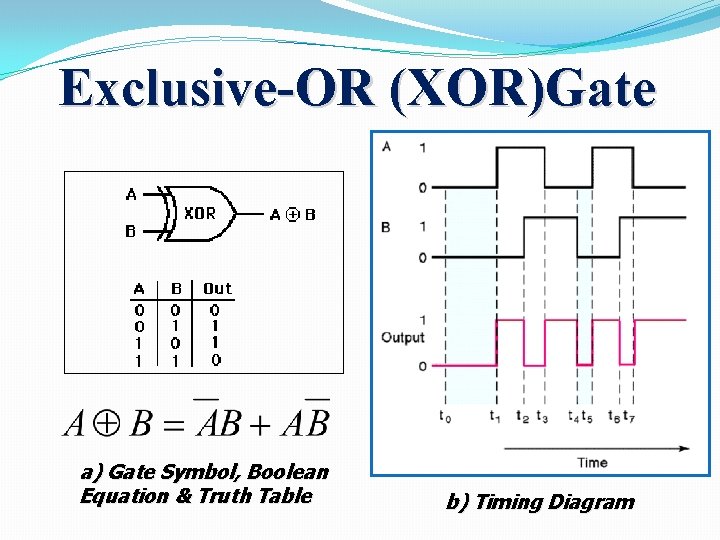 Exclusive-OR (XOR)Gate

A
B
XOR
$A \oplus B$

| A | B | Out |
|---|---|---|
| 0 | 0 | 0 |
| 0 | 1 | 1 |
| 1 | 0 | 1 |
| 1 | 1 | 0 |

$A \oplus B = \overline{A}B + A\overline{B}$

a) Gate Symbol, Boolean Equation & Truth Table

A 1
0
B 1
0
1
Output
0
$t_0$ $t_1$ $t_2$ $t_3$ $t_4$ $t_5$ $t_6$ $t_7$
Time

b) Timing Diagram